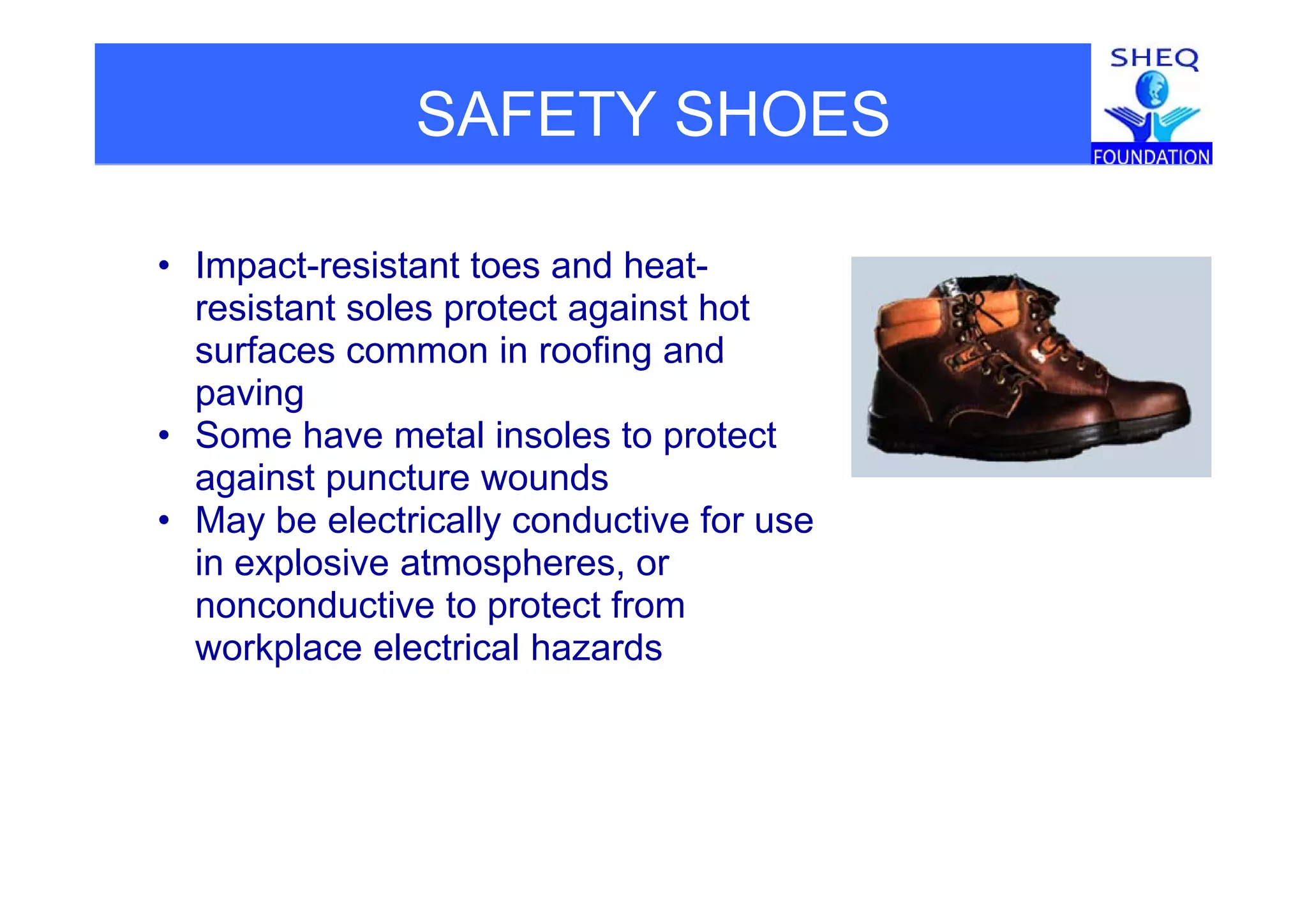 SAFETY SHOES

SHEQ
FOUNDATION

• Impact-resistant toes and heat-resistant soles protect against hot surfaces common in roofing and paving
• Some have metal insoles to protect against puncture wounds
• May be electrically conductive for use in explosive atmospheres, or nonconductive to protect from workplace electrical hazards